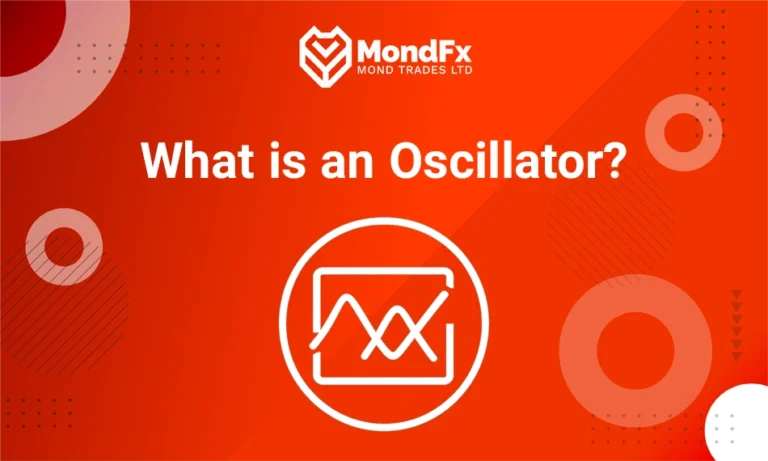 MondFx
MOND TRADES LTD

What is an Oscillator?